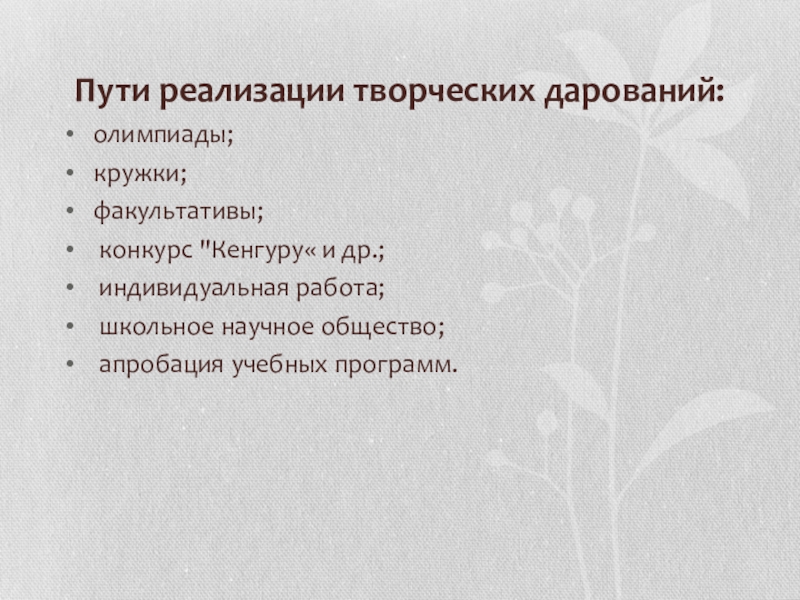 Пути реализации творческих дарований:

• олимпиады;
• кружки;
• факультативы;
• конкурс "Кенгуру« и др.;
• индивидуальная работа;
• школьное научное общество;
• апробация учебных программ.